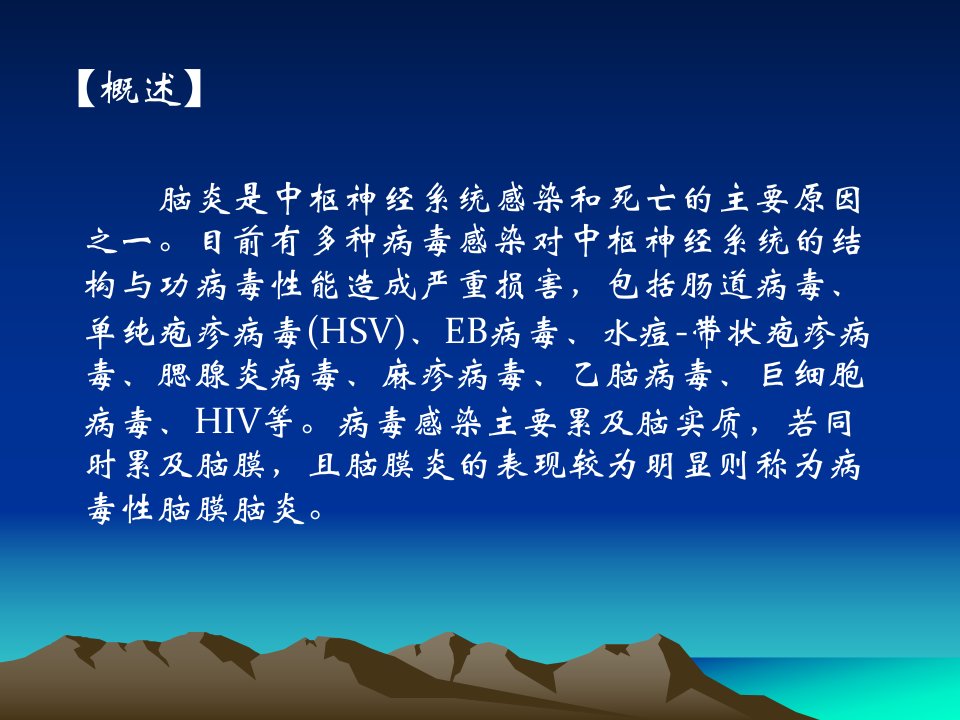 【概述】

脑炎是中枢神经系统感染和死亡的主要原因之一。目前有多种病毒感染对中枢神经系统的结构与功病毒性能造成严重损害，包括肠道病毒、单纯疱疹病毒(HSV)、EB病毒、水痘-带状疱疹病毒、腮腺炎病毒、麻疹病毒、乙脑病毒、巨细胞病毒、HIV等。病毒感染主要累及脑实质，若同时累及脑膜，且脑膜炎的表现较为明显则称为病毒性脑膜脑炎。